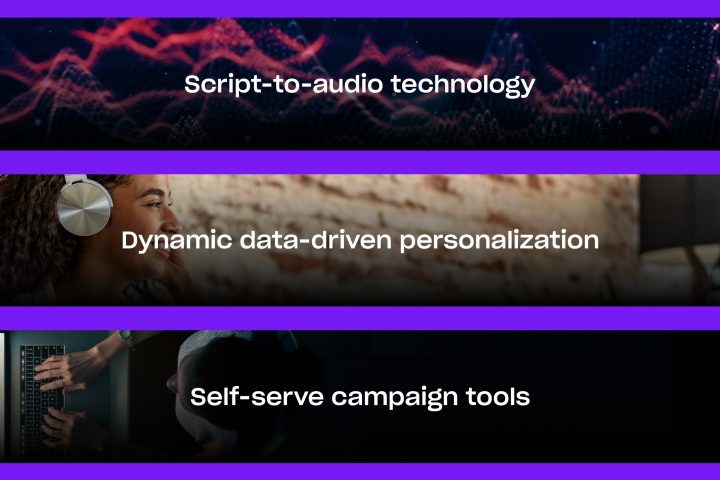 Script-to-audio technology

Dynamic data-driven personalization

Self-serve campaign tools